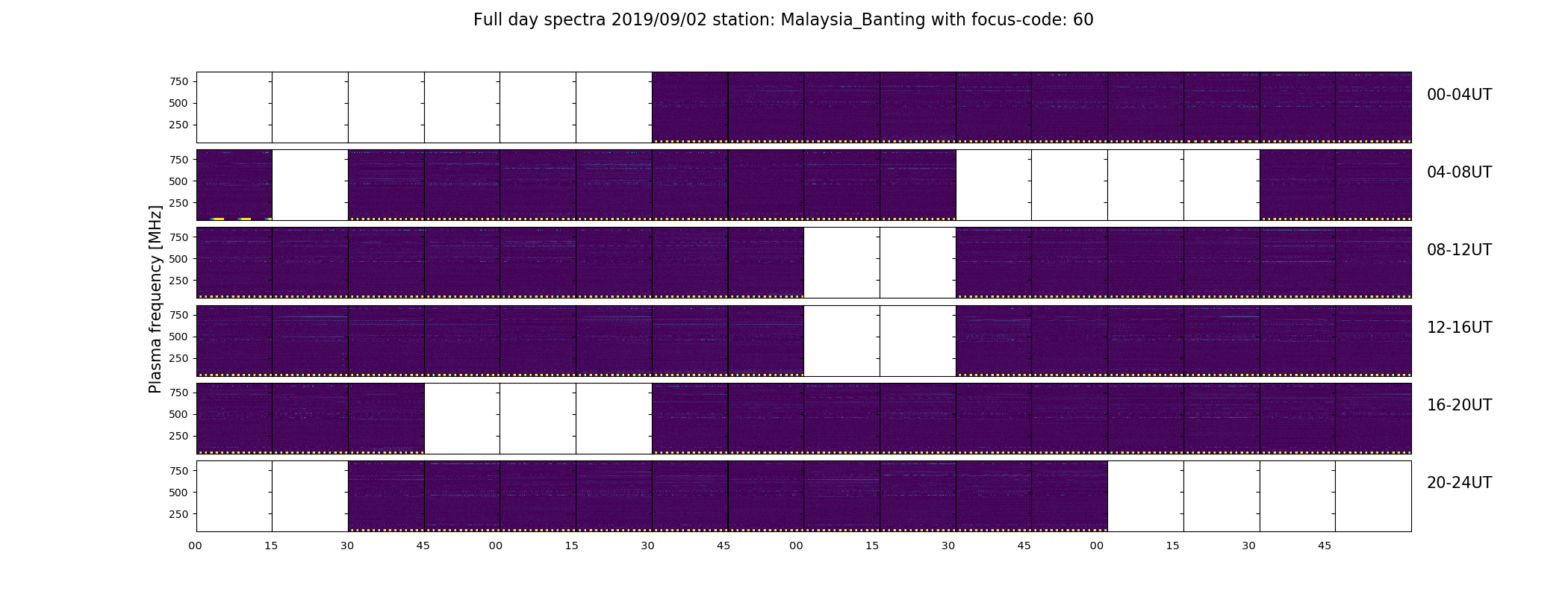 Full day spectra 2019/09/02 station: Malaysia_Banting with focus-code: 60

Plasma frequency [MHz]

750
500
250
00-04UT

750
500
250
04-08UT

750
500
250
08-12UT

750
500
250
12-16UT

750
500
250
16-20UT

750
500
250
20-24UT

00 15 30 45 00 15 30 45 00 15 30 45 00 15 30 45